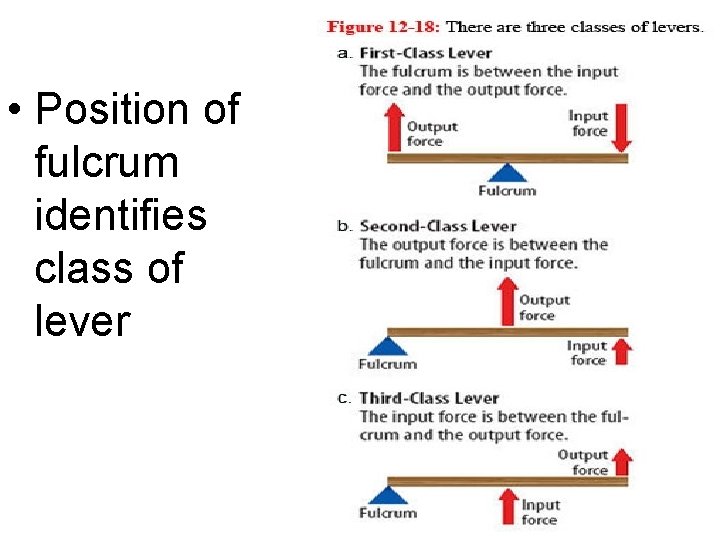 • Position of fulcrum identifies class of lever

Figure 12-18: There are three classes of levers.

a. First-Class Lever
The fulcrum is between the input force and the output force.

Output force

Input force

Fulcrum

b. Second-Class Lever
The output force is between the fulcrum and the input force.

Output force

Fulcrum

Input force

c. Third-Class Lever
The input force is between the fulcrum and the output force.

Output force

Fulcrum

Input force